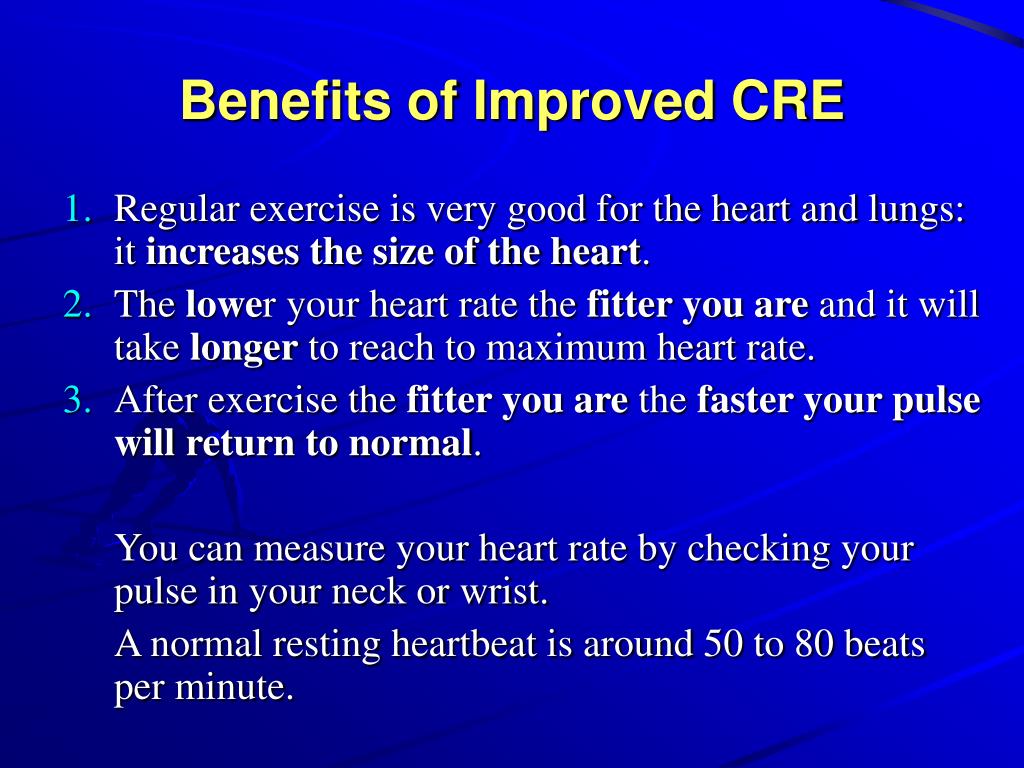 Benefits of Improved CRE

1. Regular exercise is very good for the heart and lungs: it increases the size of the heart.
2. The lower your heart rate the fitter you are and it will take longer to reach to maximum heart rate.
3. After exercise the fitter you are the faster your pulse will return to normal.

You can measure your heart rate by checking your pulse in your neck or wrist.

A normal resting heartbeat is around 50 to 80 beats per minute.